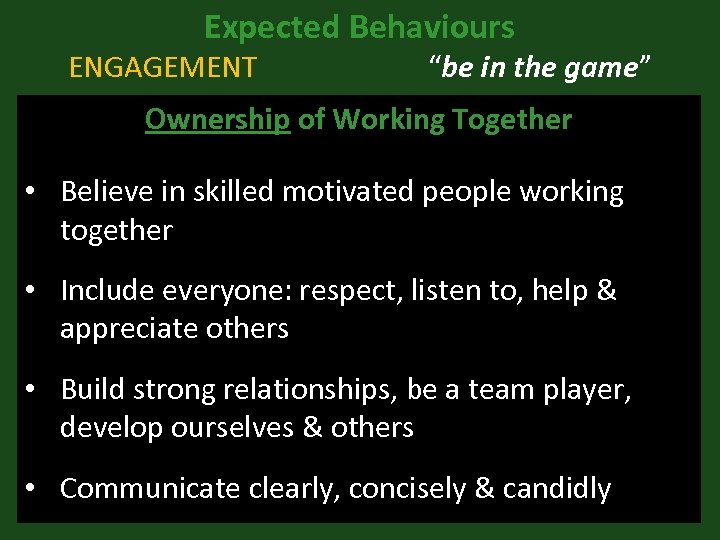 Expected Behaviours

ENGAGEMENT “be in the game”

Ownership of Working Together

• Believe in skilled motivated people working together

• Include everyone: respect, listen to, help & appreciate others

• Build strong relationships, be a team player, develop ourselves & others

• Communicate clearly, concisely & candidly